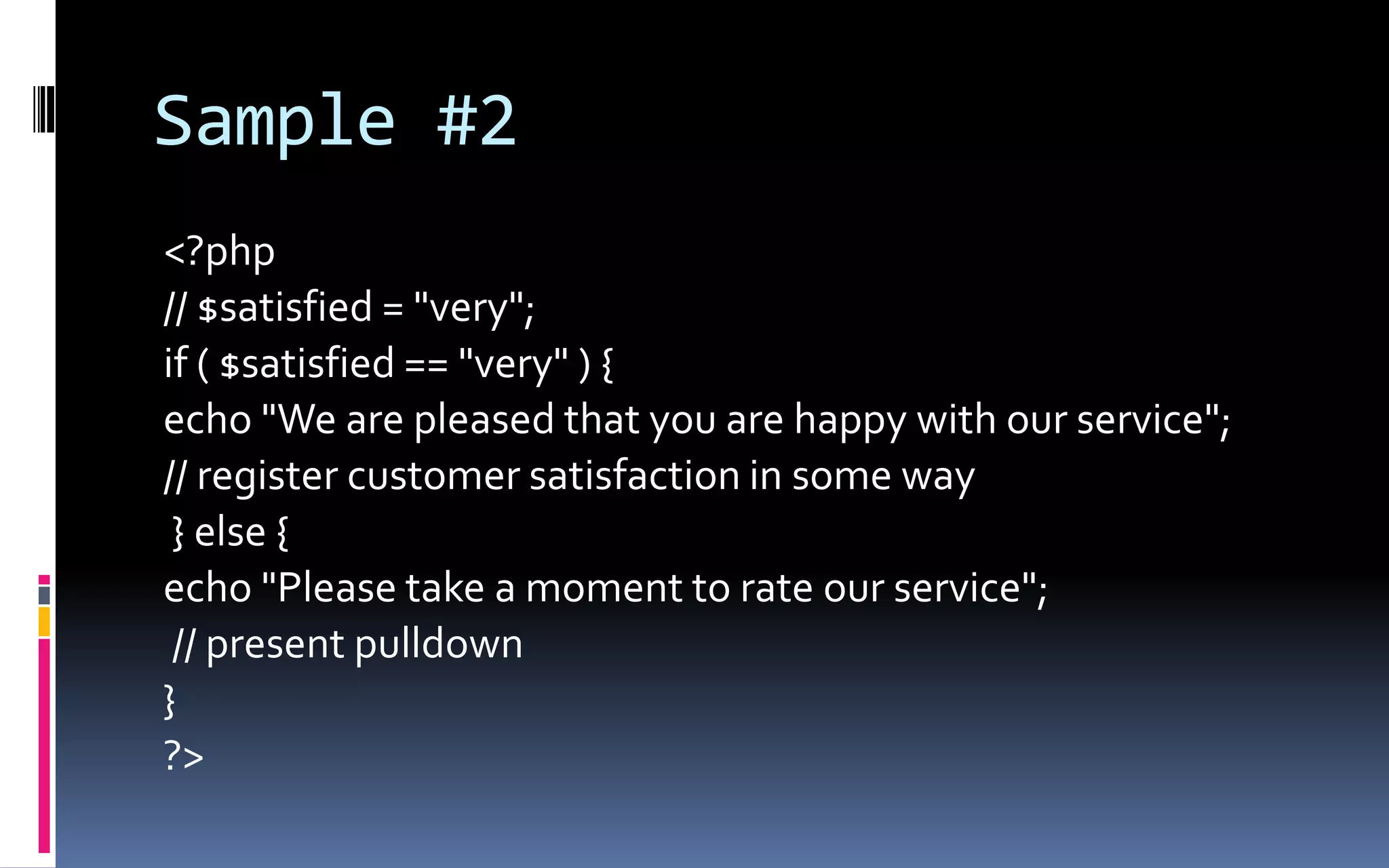 Sample #2

<?php
// $satisfied = "very";
if ( $satisfied == "very" ) {
echo "We are pleased that you are happy with our service";
// register customer satisfaction in some way
} else {
echo "Please take a moment to rate our service";
// present pulldown
}
?>